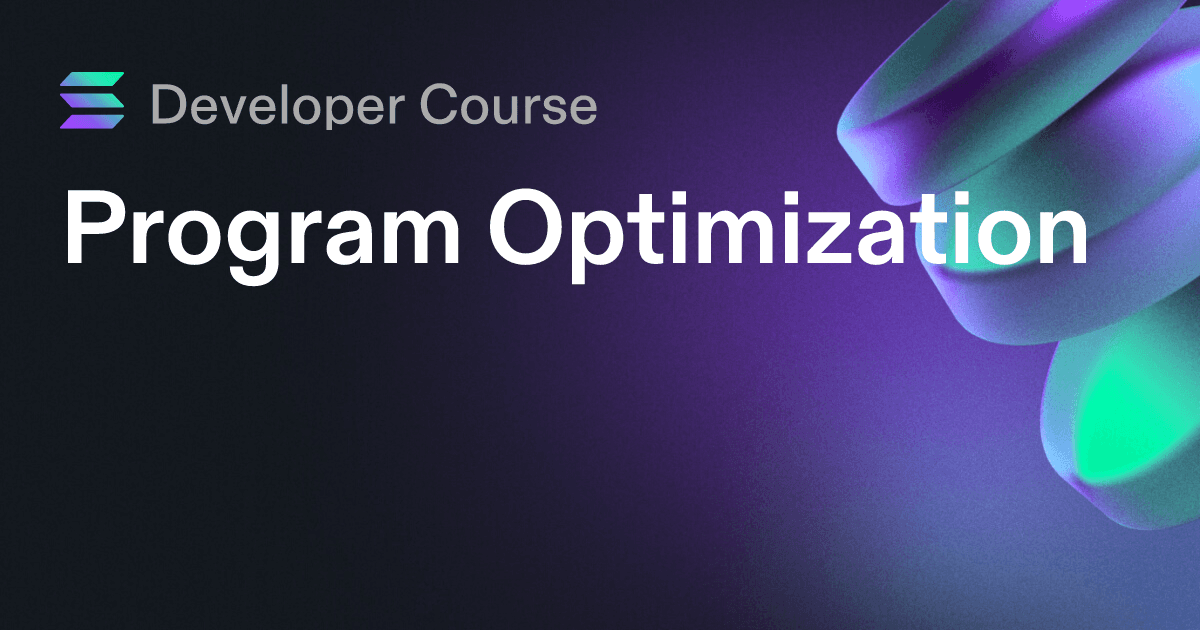 Developer Course

Program Optimization